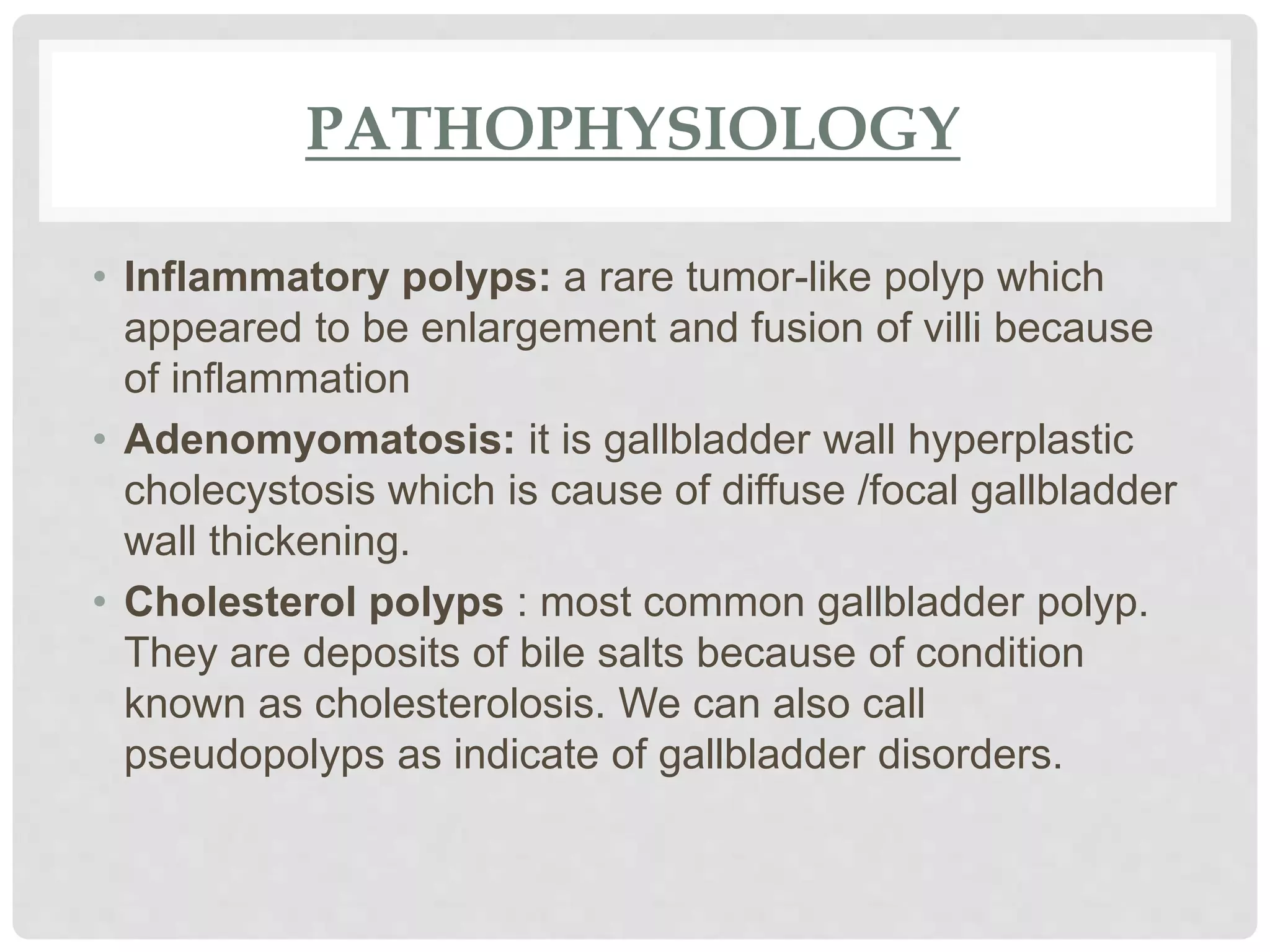 PATHOPHYSIOLOGY

• Inflammatory polyps: a rare tumor-like polyp which appeared to be enlargement and fusion of villi because of inflammation

• Adenomyomatosis: it is gallbladder wall hyperplastic cholecystosis which is cause of diffuse /focal gallbladder wall thickening.

• Cholesterol polyps : most common gallbladder polyp. They are deposits of bile salts because of condition known as cholesterolosis. We can also call pseudopolyps as indicate of gallbladder disorders.